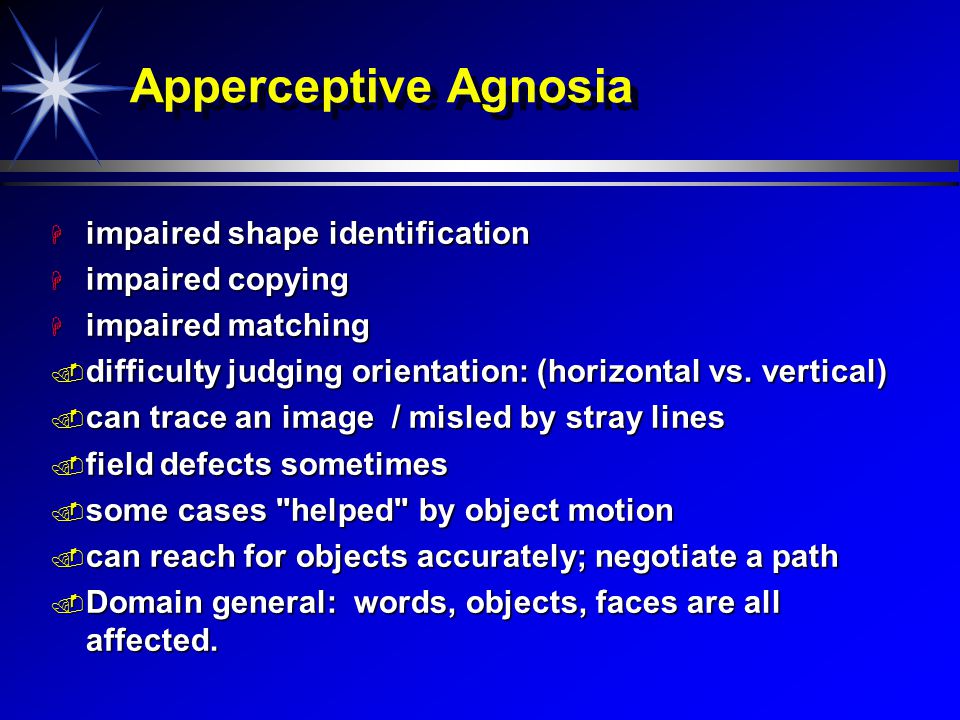 Apperceptive Agnosia

impaired shape identification
impaired copying
impaired matching
difficulty judging orientation: (horizontal vs. vertical)
can trace an image / misled by stray lines
field defects sometimes
some cases "helped" by object motion
can reach for objects accurately; negotiate a path
Domain general: words, objects, faces are all affected.